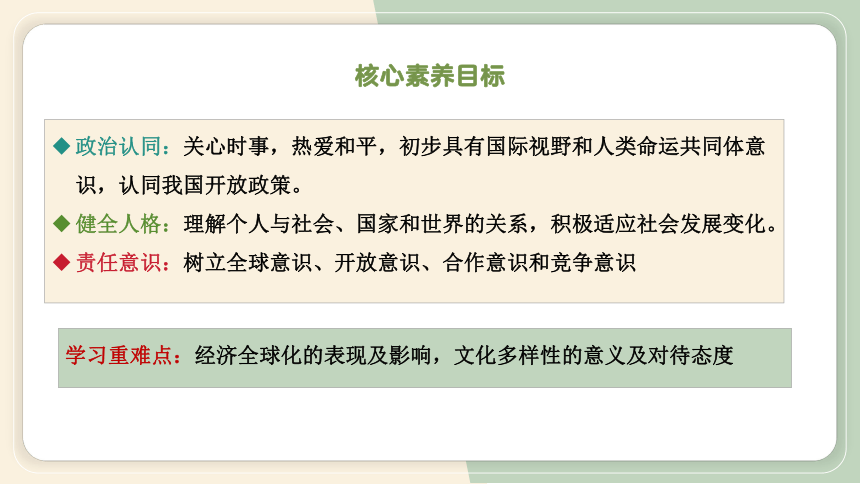 核心素养目标

◆ 政治认同：关心时事，热爱和平，初步具有国际视野和人类命运共同体意识，认同我国开放政策。

◆ 健全人格：理解个人与社会、国家和世界的关系，积极适应社会发展变化。

◆ 责任意识：树立全球意识、开放意识、合作意识和竞争意识

学习重难点：经济全球化的表现及影响，文化多样性的意义及对待态度